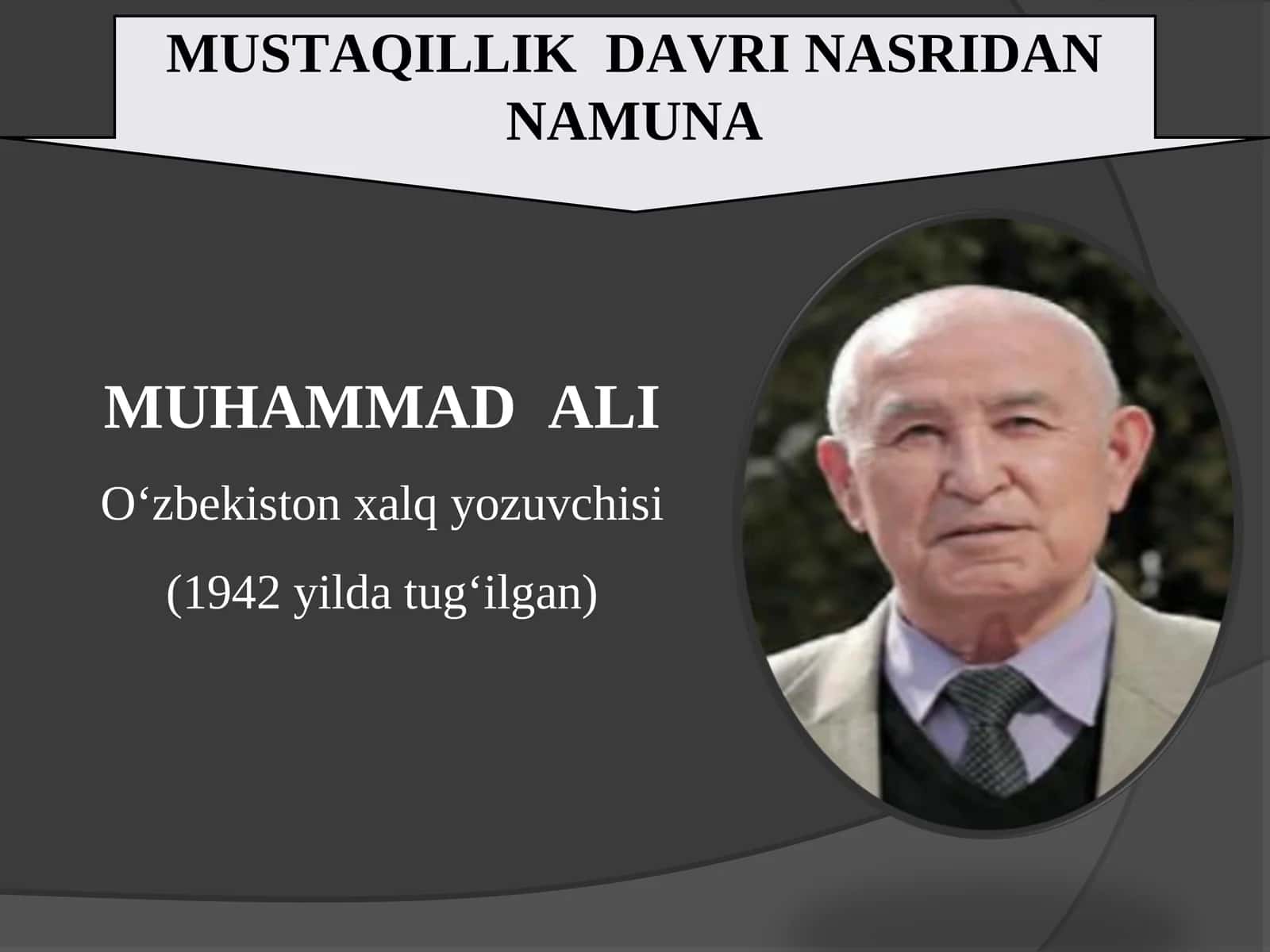 MUSTAQILLIK DAVRI NASRIDAN NAMUNA

MUHAMMAD ALI

O‘zbekiston xalq yozuvchisi

(1942 yilda tug‘ilgan)